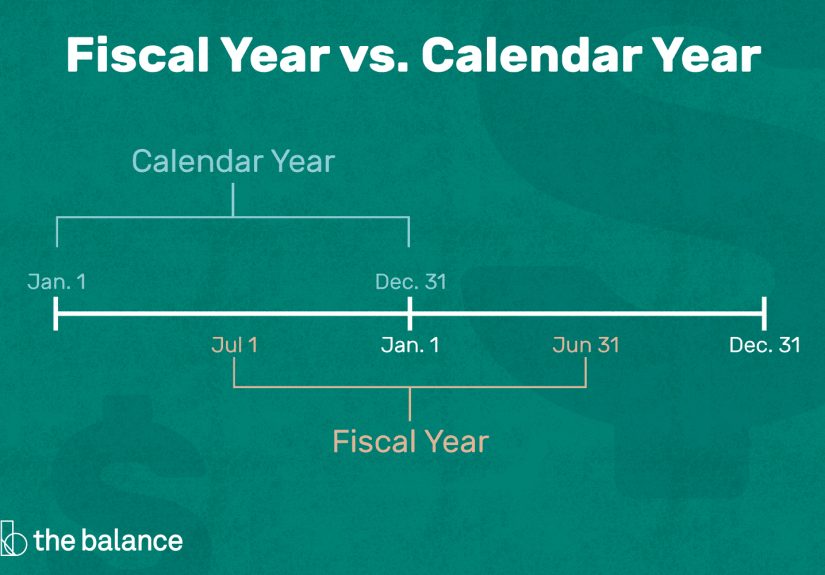 Fiscal Year vs. Calendar Year

Calendar Year

Jan. 1

Dec. 31

Jul 1

Jan. 1

Jun 31

Dec. 31

Fiscal Year

the balance